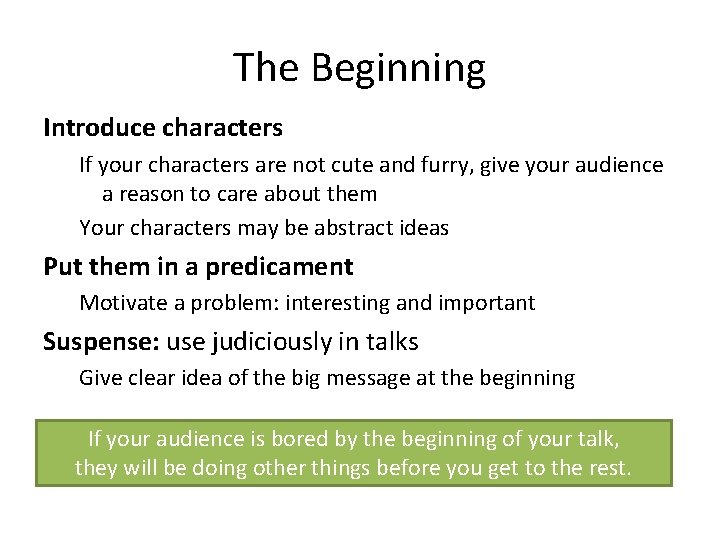 The Beginning

Introduce characters

If your characters are not cute and furry, give your audience a reason to care about them

Your characters may be abstract ideas

Put them in a predicament

Motivate a problem: interesting and important

Suspense: use judiciously in talks

Give clear idea of the big message at the beginning

If your audience is bored by the beginning of your talk, they will be doing other things before you get to the rest.